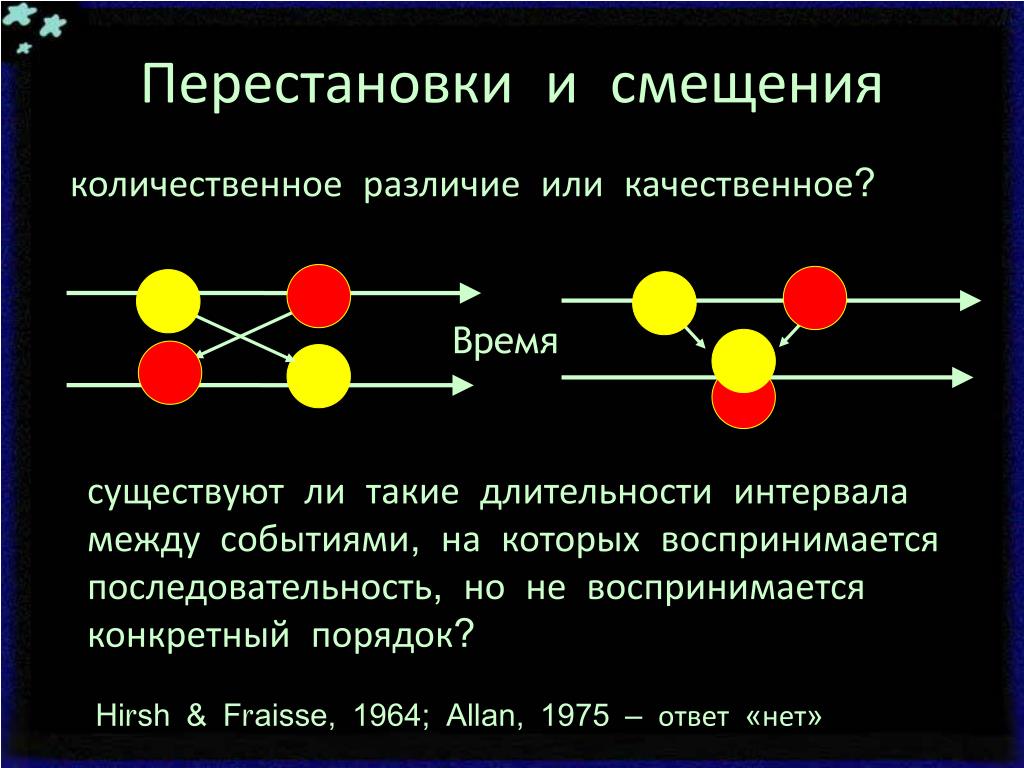 Перестановки и смещения

количественное различие или качественное?

Время

существуют ли такие длительности интервала между событиями, на которых воспринимается последовательность, но не воспринимается конкретный порядок?

Hirsh & Fraisse, 1964; Allan, 1975 – ответ «нет»